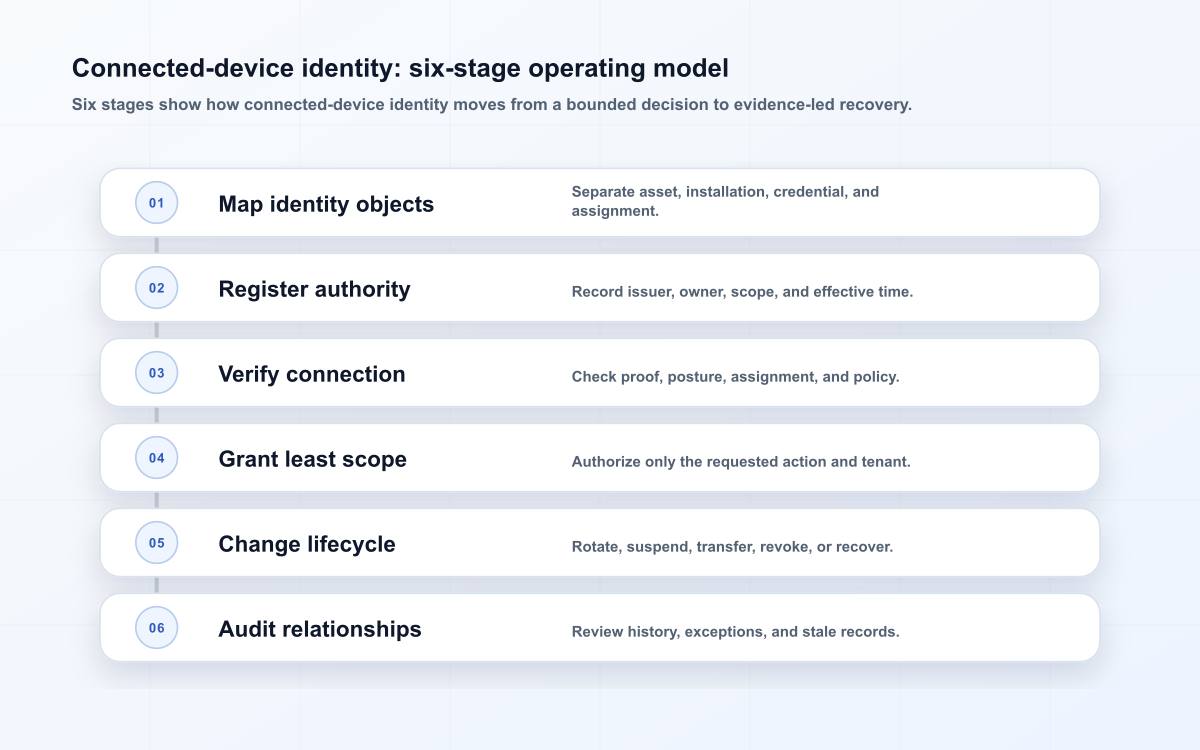 Connected-device identity: six-stage operating model

Six stages show how connected-device identity moves from a bounded decision to evidence-led recovery.

01 Map identity objects
Separate asset, installation, credential, and assignment.

02 Register authority
Record issuer, owner, scope, and effective time.

03 Verify connection
Check proof, posture, assignment, and policy.

04 Grant least scope
Authorize only the requested action and tenant.

05 Change lifecycle
Rotate, suspend, transfer, revoke, or recover.

06 Audit relationships
Review history, exceptions, and stale records.